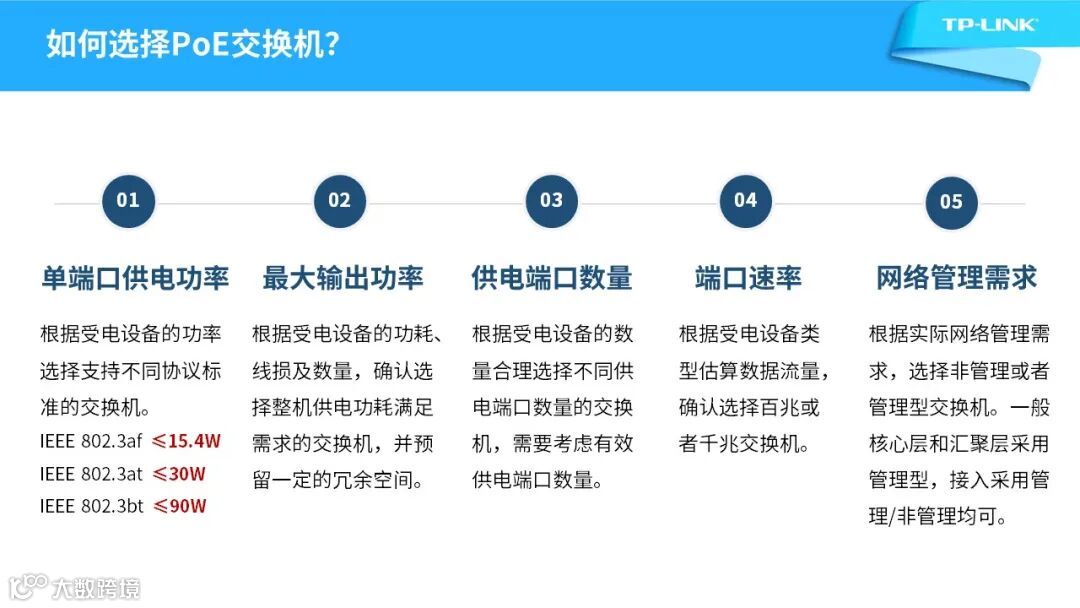 如何选择PoE交换机?

TP-LINK

01

单端口供电功率

根据受电设备的功率选择支持不同协议标准的交换机。
IEEE 802.3af ≤15.4W
IEEE 802.3at ≤30W
IEEE 802.3bt ≤90W

02

最大输出功率

根据受电设备的功耗、线损及数量，确认选择整机供电功耗满足需求的交换机，并预留一定的冗余空间。

03

供电端口数量

根据受电设备的数量合理选择不同供电端口数量的交换机，需要考虑有效供电端口数量。

04

端口速率

根据受电设备类型估算数据流量，确认选择百兆或者千兆交换机。

05

网络管理需求

根据实际网络管理需求，选择非管理或者管理型交换机。一般核心层和汇聚层采用管理型，接入采用管理/非管理均可。

大数跨境